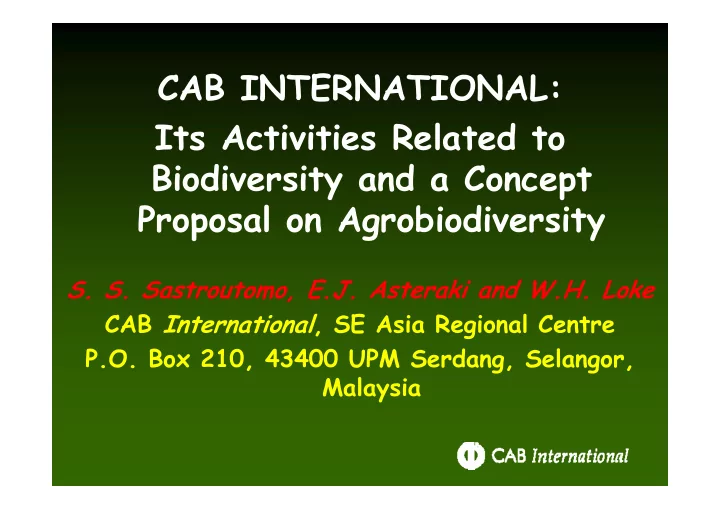 CAB INTERNATIONAL:
Its Activities Related to Biodiversity and a Concept Proposal on Agrobiodiversity

S. S. Sastroutomo, E.J. Asteraki and W.H. Loke
CAB International, SE Asia Regional Centre
P.O. Box 210, 43400 UPM Serdang, Selangor, Malaysia

CAB International